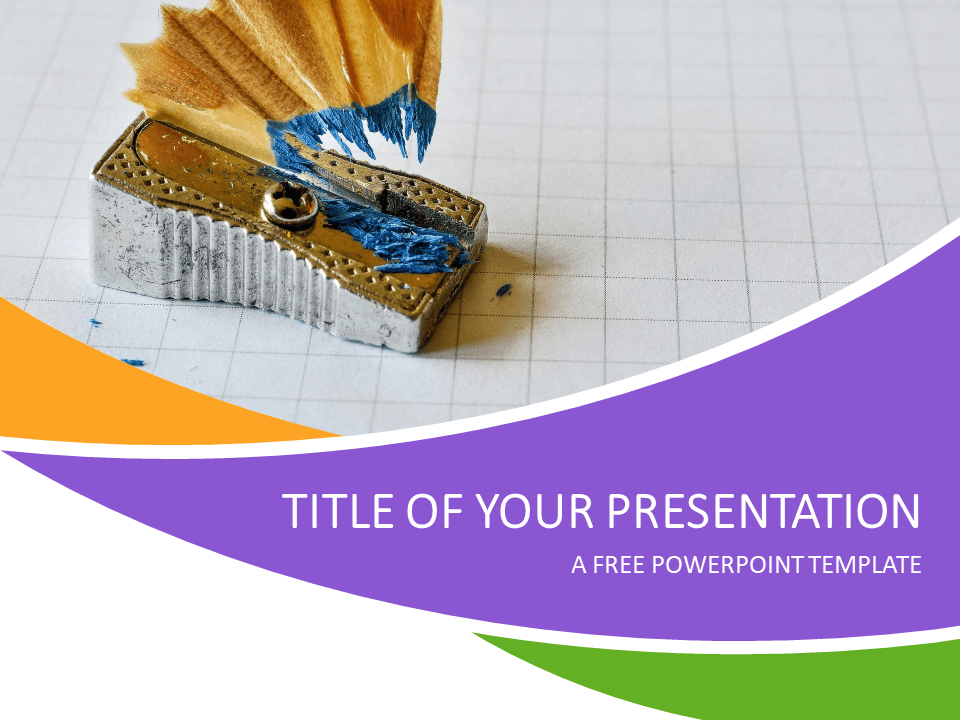 TITLE OF YOUR PRESENTATION

A FREE POWERPOINT TEMPLATE